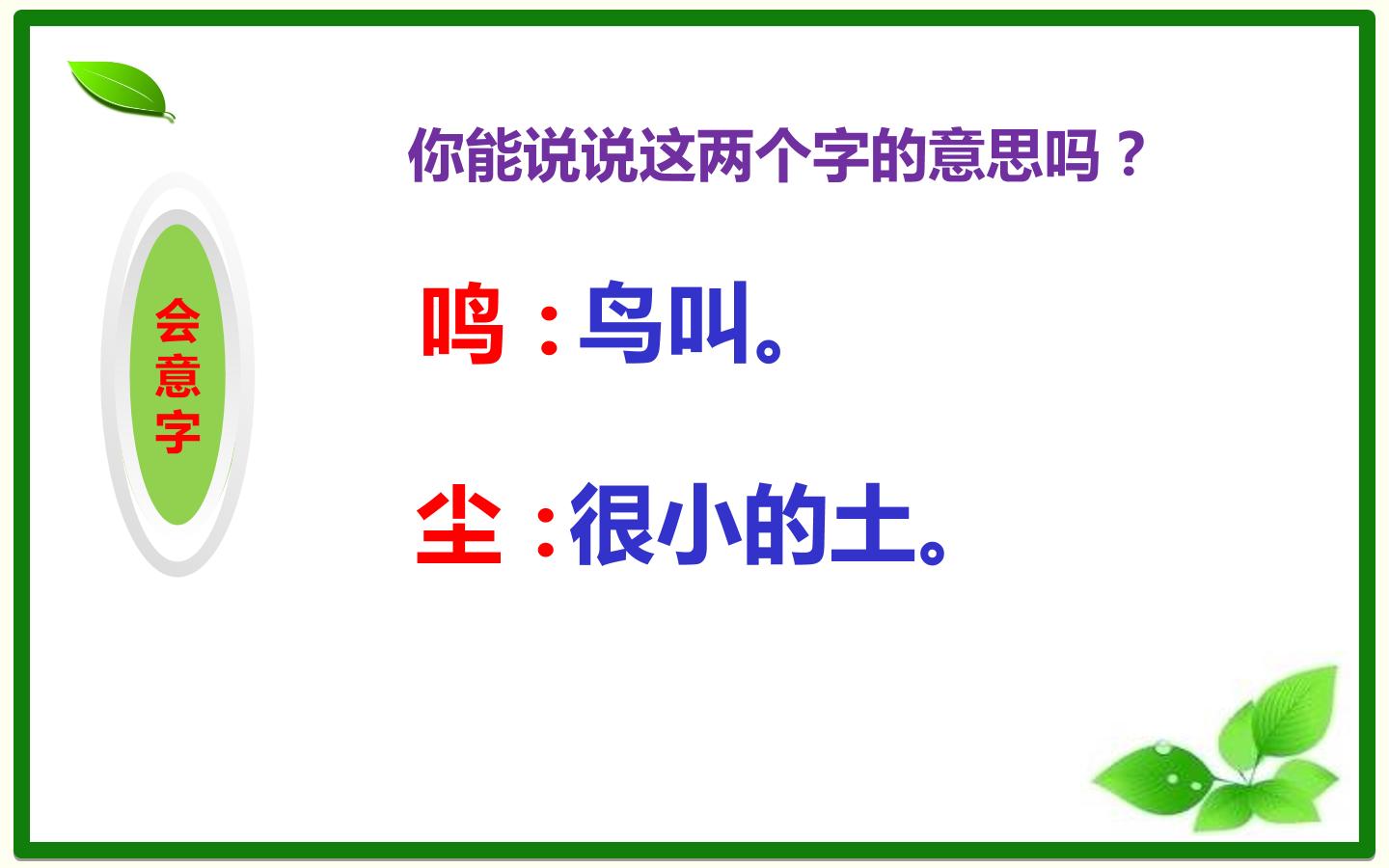 会意字

你能说说这两个字的意思吗？

鸣：鸟叫。

尘：很小的土。